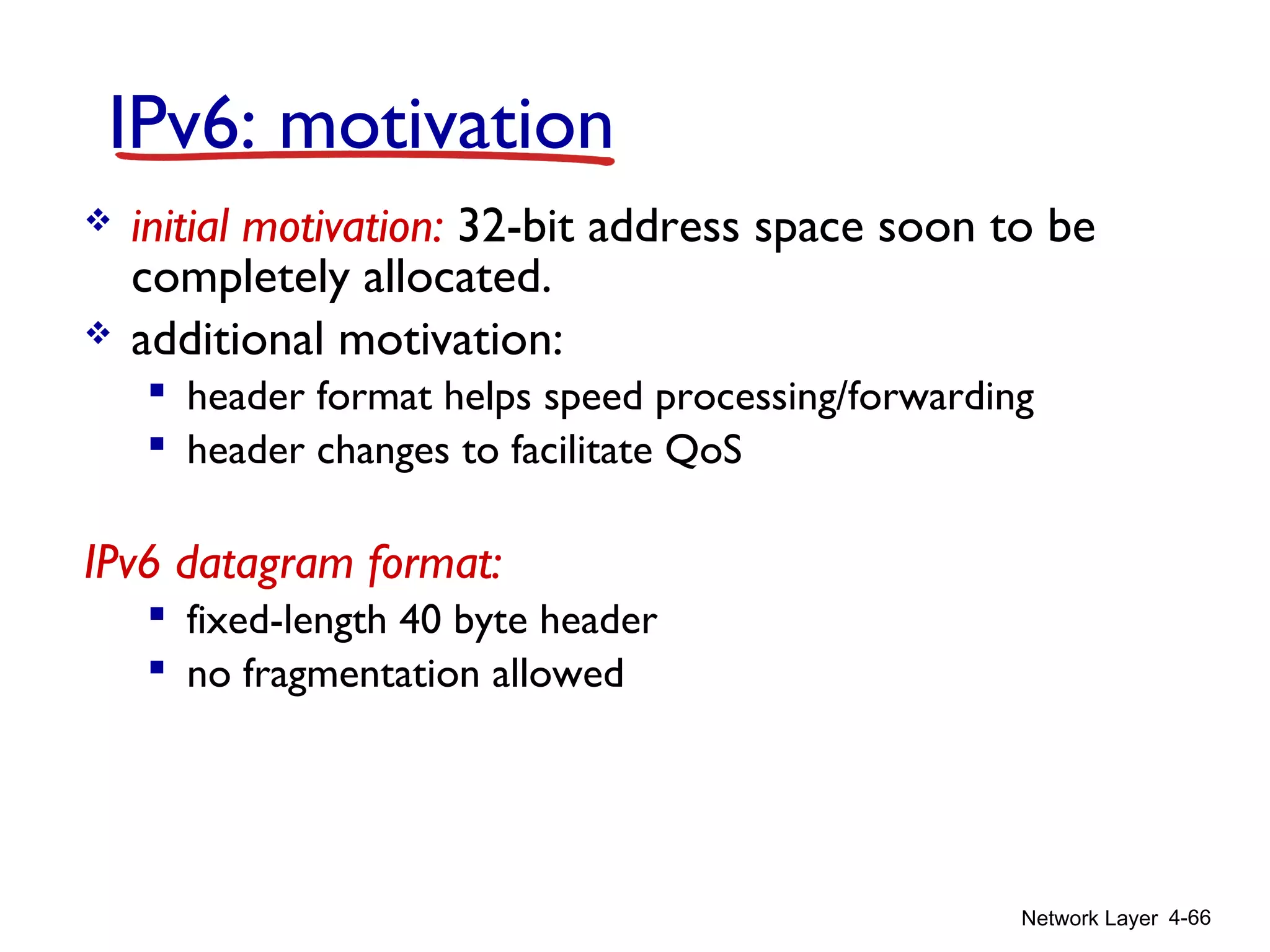 IPv6: motivation

❖ initial motivation: 32-bit address space soon to be completely allocated.
❖ additional motivation:
▪ header format helps speed processing/forwarding
▪ header changes to facilitate QoS

IPv6 datagram format:
▪ fixed-length 40 byte header
▪ no fragmentation allowed

Network Layer 4-66